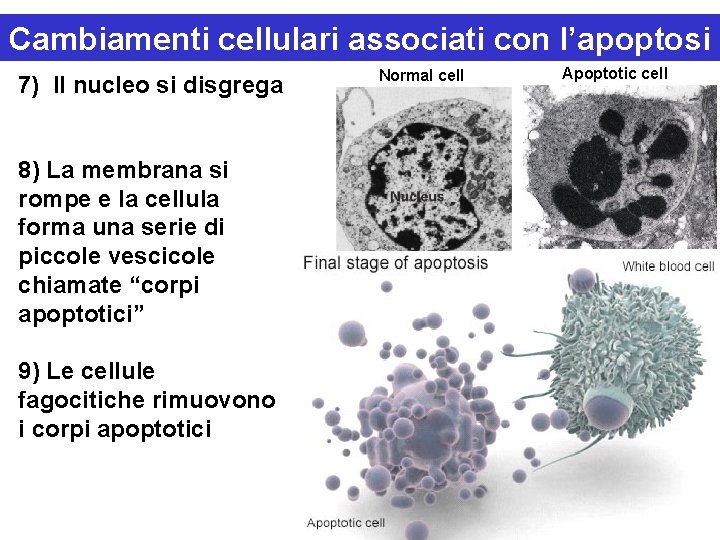 Cambiamenti cellulari associati con l'apoptosi

7) Il nucleo si disgrega

8) La membrana si rompe e la cellula forma una serie di piccole vescicole chiamate "corpi apoptotici"

9) Le cellule fagocitiche rimuovono i corpi apoptotici

Normal cell

Nucleus

Apoptotic cell

Final stage of apoptosis

White blood cell

Apoptotic cell